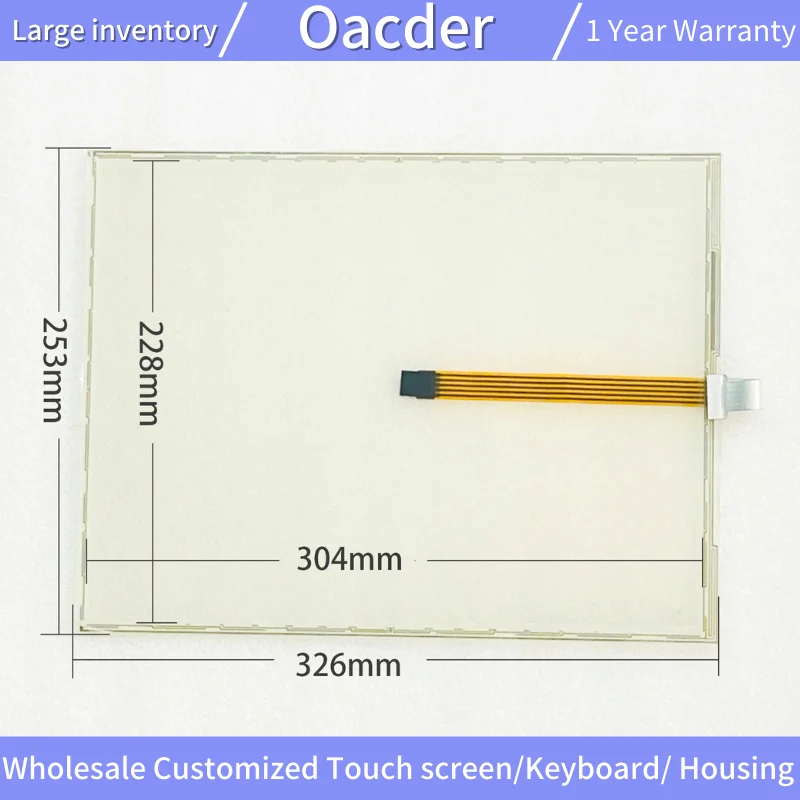 Large inventory / Oacder / 1 Year Warranty

253mm

228mm

304mm

326mm

Wholesale Customized Touch screen/Keyboard/ Housing